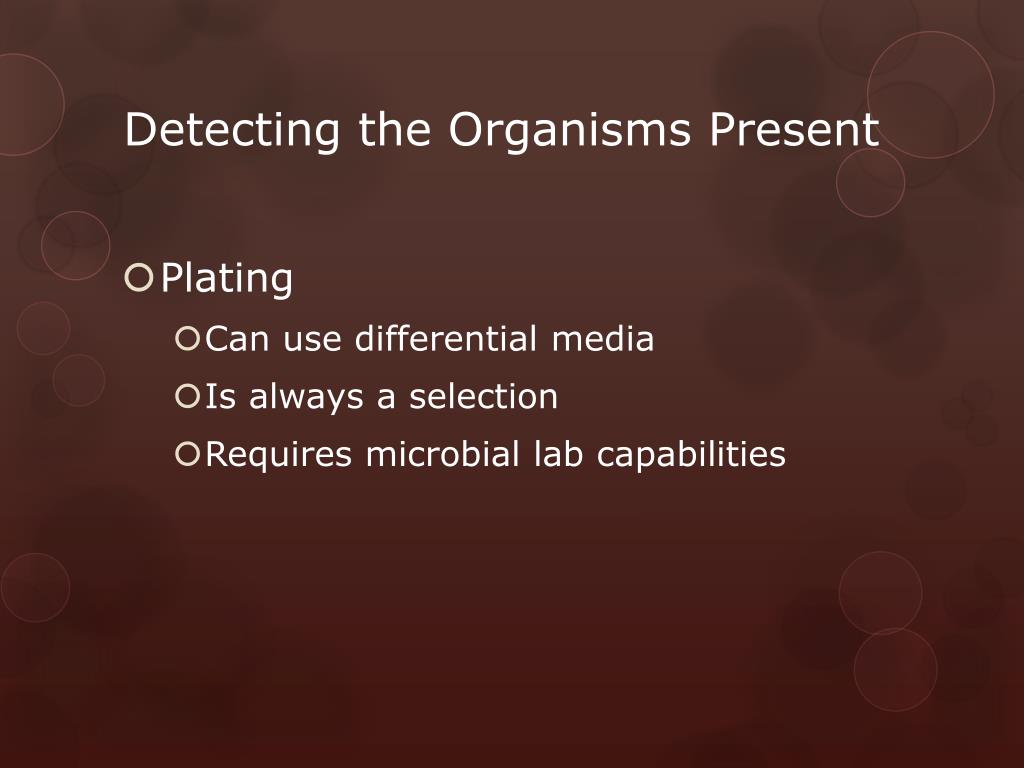 Detecting the Organisms Present

Plating

Can use differential media

Is always a selection

Requires microbial lab capabilities